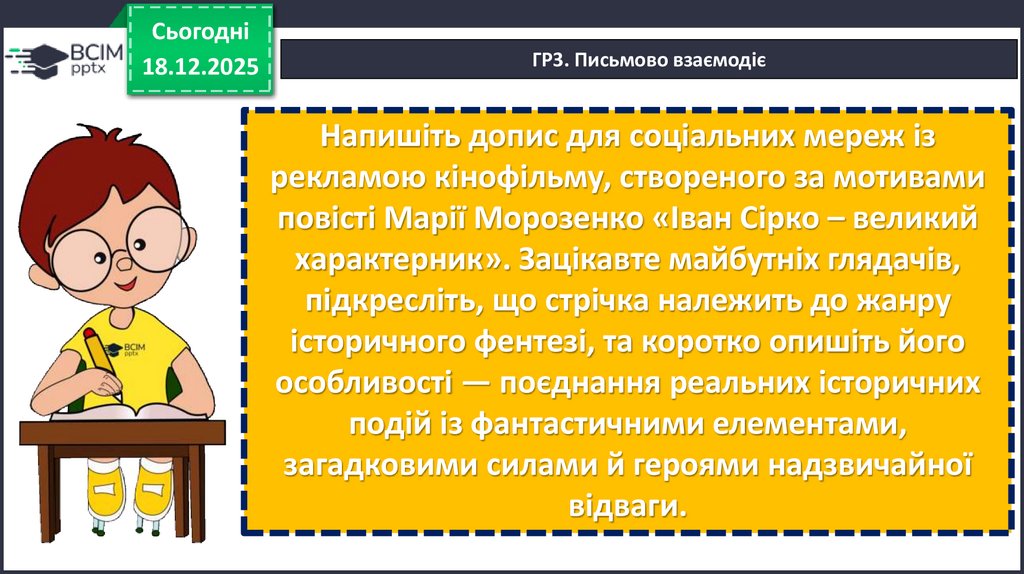 ВСІМ pptx

Сьогодні 18.12.2025

ГР3. Письмово взаємодіє

ВСІМ pptx

Напишіть допис для соціальних мереж із рекламою кінофільму, створеного за мотивами повісті Марії Морозенко «Іван Сірко – великий характерник». Зацікавте майбутніх глядачів, підкресліть, що стрічка належить до жанру історичного фентезі, та коротко опишіть його особливості — поєднання реальних історичних подій із фантастичними елементами, загадковими силами й героями надзвичайної відваги.